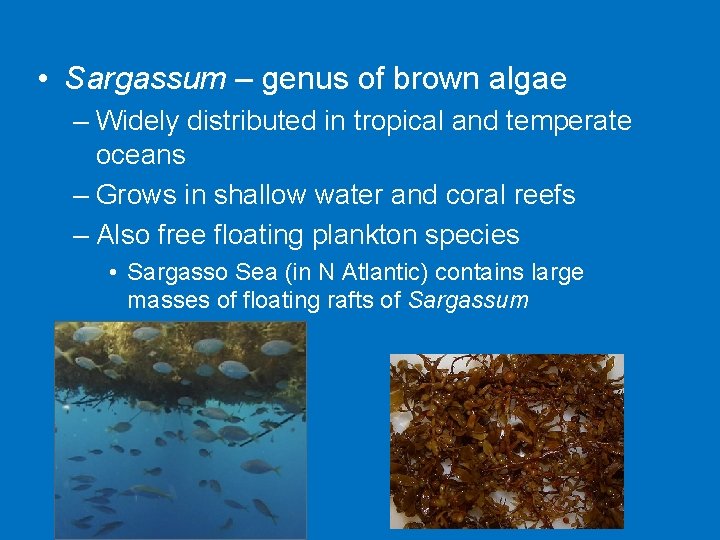 • Sargassum – genus of brown algae

– Widely distributed in tropical and temperate oceans

– Grows in shallow water and coral reefs

– Also free floating plankton species

• Sargasso Sea (in N Atlantic) contains large masses of floating rafts of Sargassum